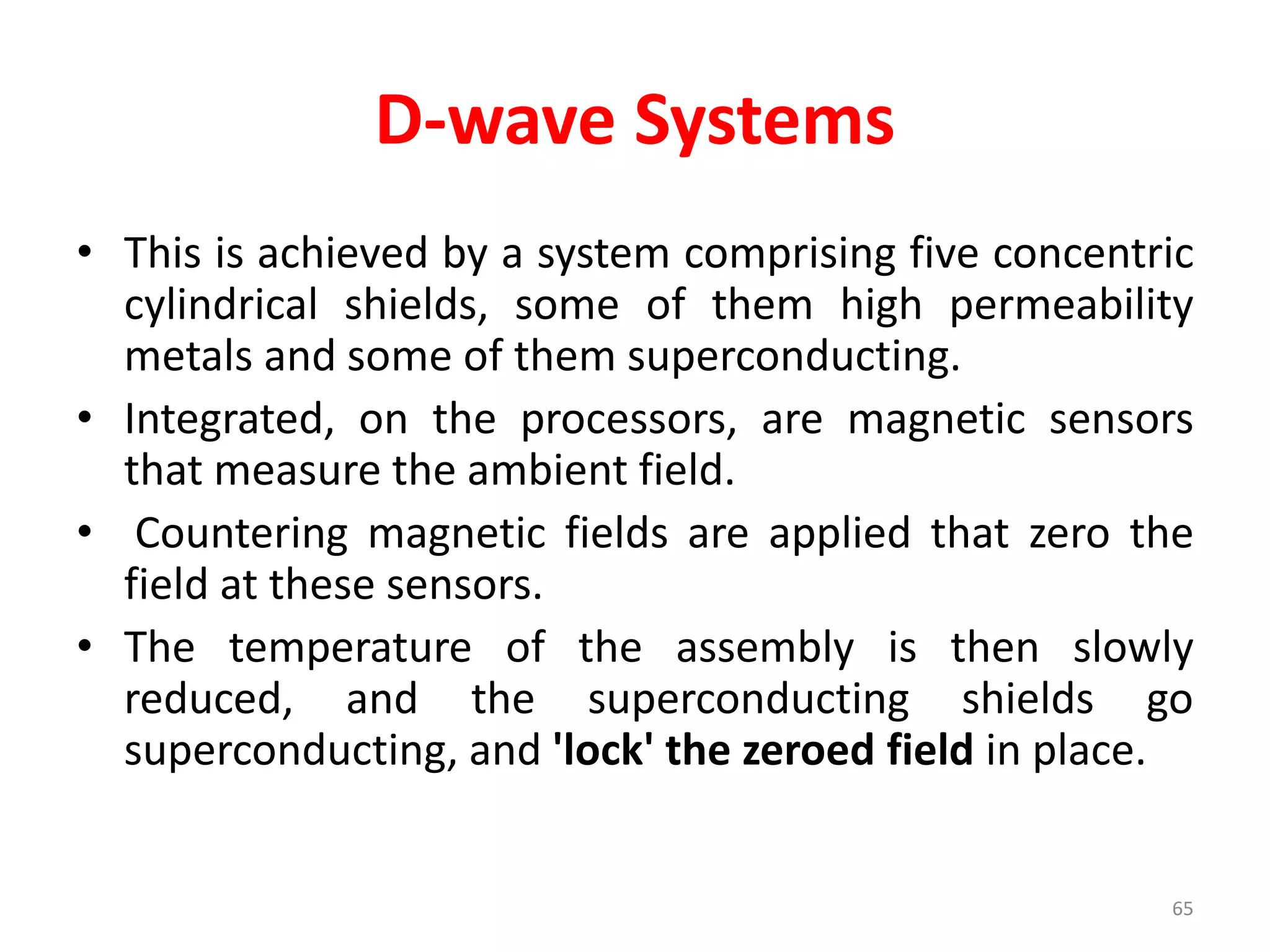 D-wave Systems

• This is achieved by a system comprising five concentric cylindrical shields, some of them high permeability metals and some of them superconducting.

• Integrated, on the processors, are magnetic sensors that measure the ambient field.

• Countering magnetic fields are applied that zero the field at these sensors.

• The temperature of the assembly is then slowly reduced, and the superconducting shields go superconducting, and 'lock' the zeroed field in place.

65